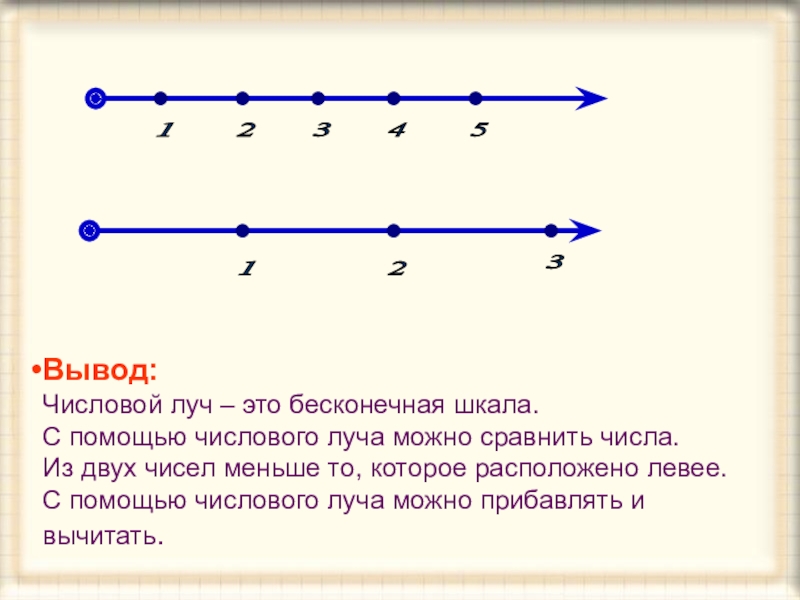 1 2 3 4 5

1 2 3

•Вывод:
Числовой луч – это бесконечная шкала.
С помощью числового луча можно сравнить числа.
Из двух чисел меньше то, которое расположено левее.
С помощью числового луча можно прибавлять и вычитать.